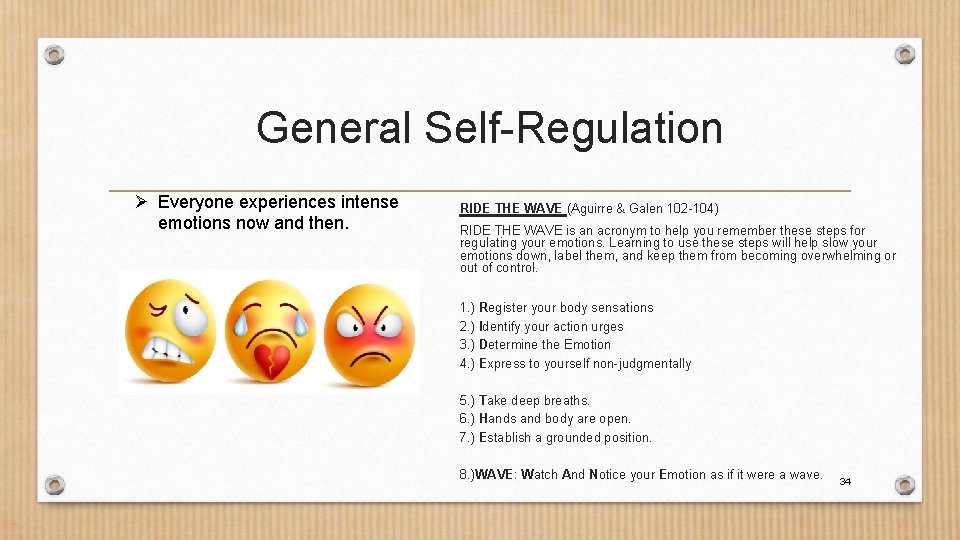 General Self-Regulation

➢ Everyone experiences intense emotions now and then.

RIDE THE WAVE (Aguirre & Galen 102-104)

RIDE THE WAVE is an acronym to help you remember these steps for regulating your emotions. Learning to use these steps will help slow your emotions down, label them, and keep them from becoming overwhelming or out of control.

1.) Register your body sensations
2.) Identify your action urges
3.) Determine the Emotion
4.) Express to yourself non-judgmentally

5.) Take deep breaths.
6.) Hands and body are open.
7.) Establish a grounded position.

8.)WAVE: Watch And Notice your Emotion as if it were a wave.

34